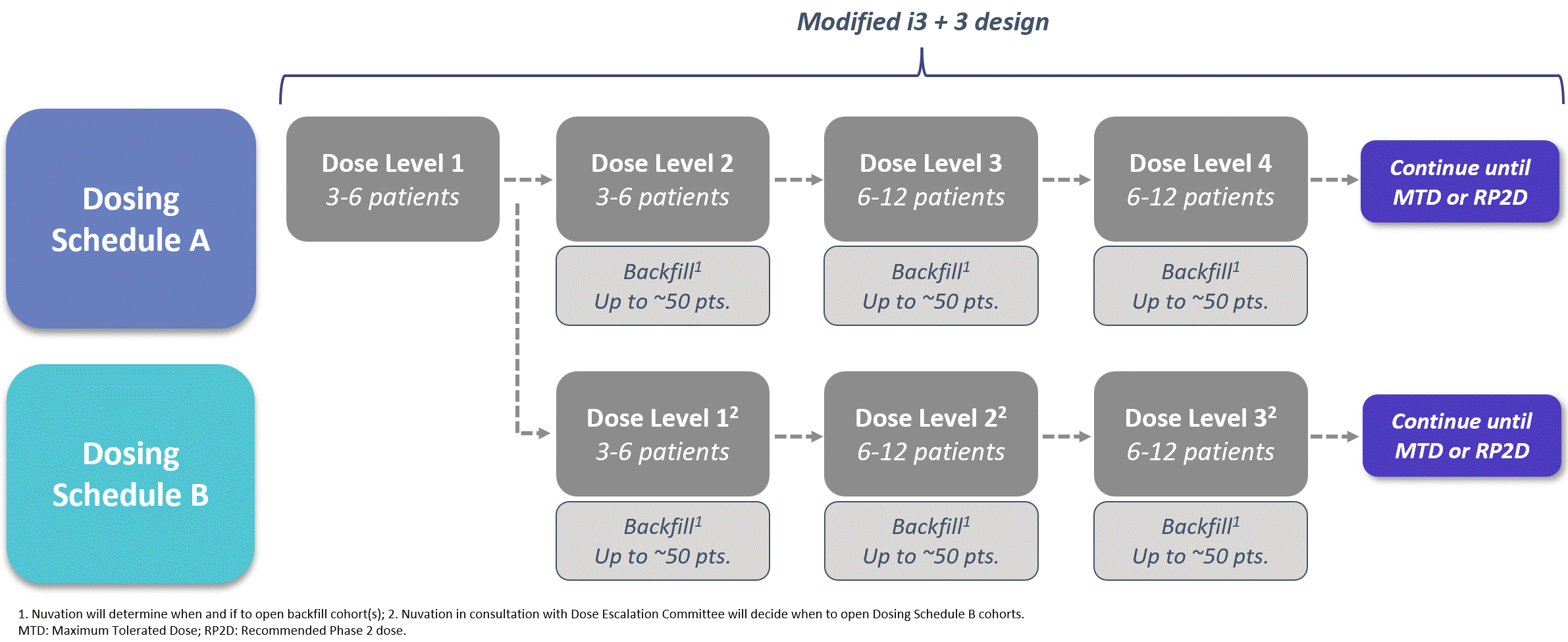 Modified i3 + 3 design

Dosing Schedule A

Dose Level 1
3-6 patients

Dose Level 2
3-6 patients

Backfill$^1$
Up to ~50 pts.

Dose Level 3
6-12 patients

Backfill$^1$
Up to ~50 pts.

Dose Level 4
6-12 patients

Backfill$^1$
Up to ~50 pts.

Continue until MTD or RP2D

Dosing Schedule B

Dose Level 1$^2$
3-6 patients

Backfill$^1$
Up to ~50 pts.

Dose Level 2$^2$
6-12 patients

Backfill$^1$
Up to ~50 pts.

Dose Level 3$^2$
6-12 patients

Backfill$^1$
Up to ~50 pts.

Continue until MTD or RP2D

1. Nuvation will determine when and if to open backfill cohort(s); 2. Nuvation in consultation with Dose Escalation Committee will decide when to open Dosing Schedule B cohorts.
MTD: Maximum Tolerated Dose; RP2D: Recommended Phase 2 dose.